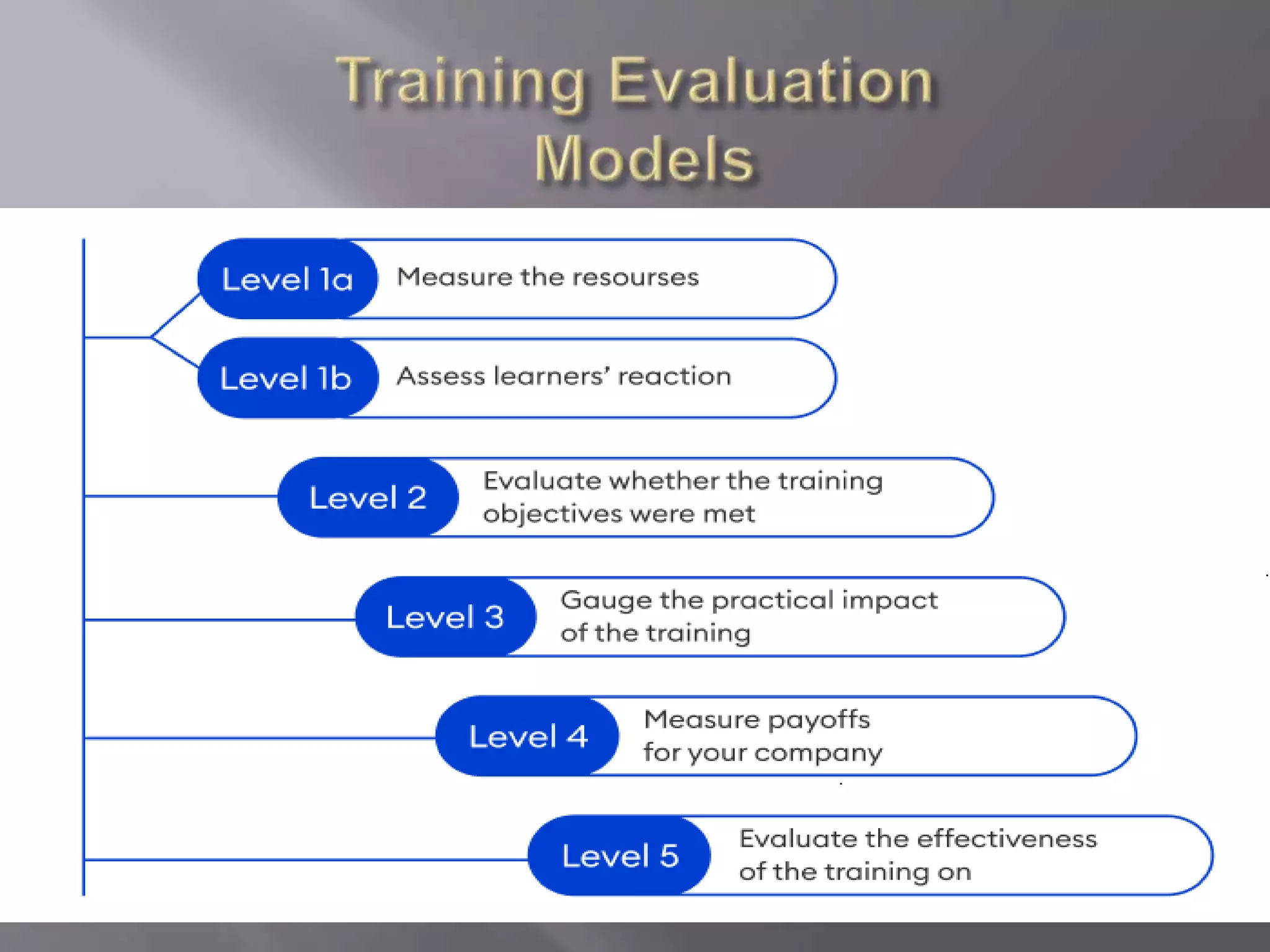 Training Evaluation Models

Level 1a Measure the resourses

Level 1b Assess learners' reaction

Level 2 Evaluate whether the training objectives were met

Level 3 Gauge the practical impact of the training

Level 4 Measure payoffs for your company

Level 5 Evaluate the effectiveness of the training on